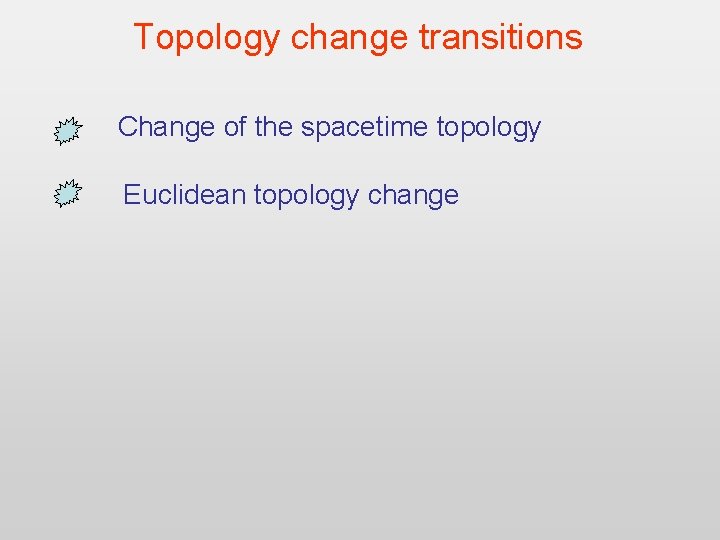 Topology change transitions

Change of the spacetime topology

Euclidean topology change